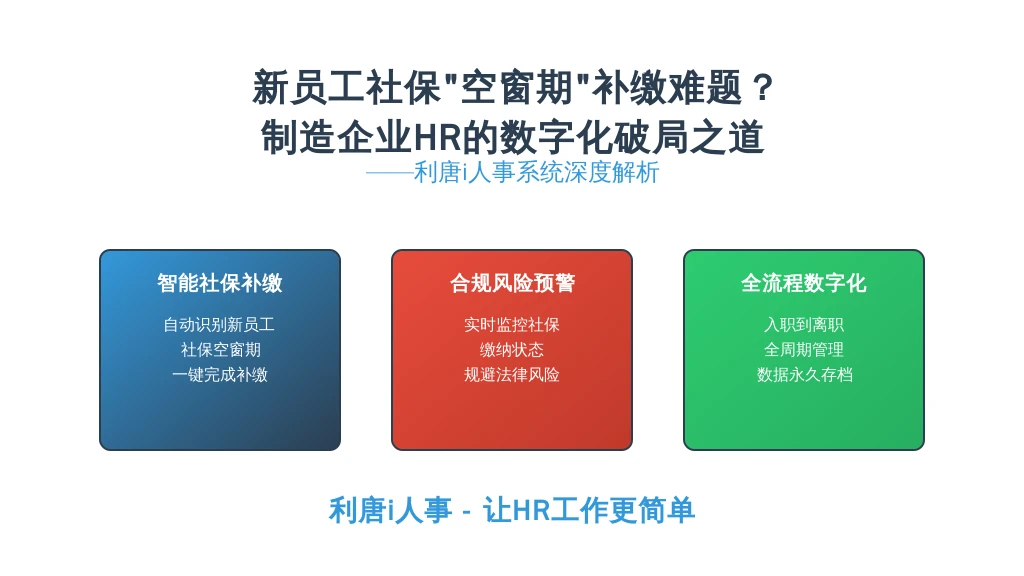 新员工社保"空窗期"补缴难题？
制造企业HR的数字化破局之道
——利唐i人事系统深度解析

智能社保补缴

自动识别新员工
社保空窗期
一键完成补缴

合规风险预警

实时监控社保
缴纳状态
规避法律风险

全流程数字化

入职到离职
全周期管理
数据永久存档

利唐i人事 - 让HR工作更简单